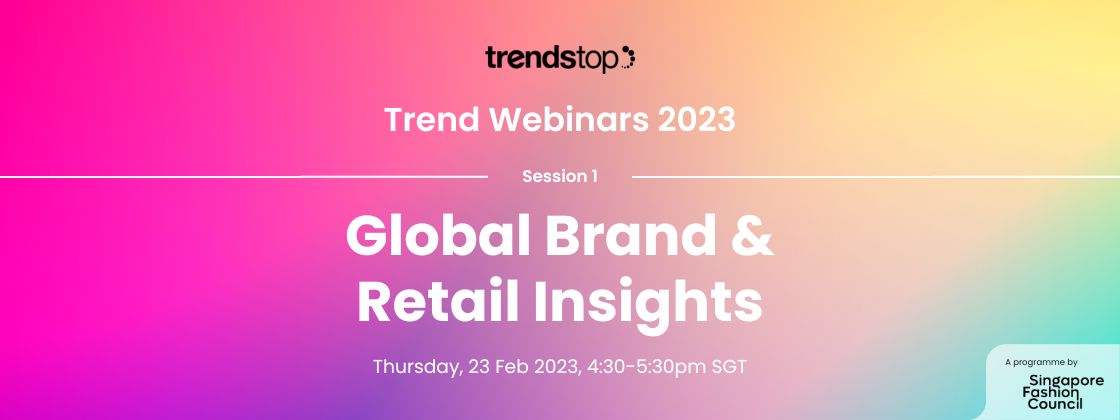 trendstop

Trend Webinars 2023

Session 1

Global Brand & Retail Insights

Thursday, 23 Feb 2023, 4:30-5:30pm SGT

A programme by
Singapore Fashion Council